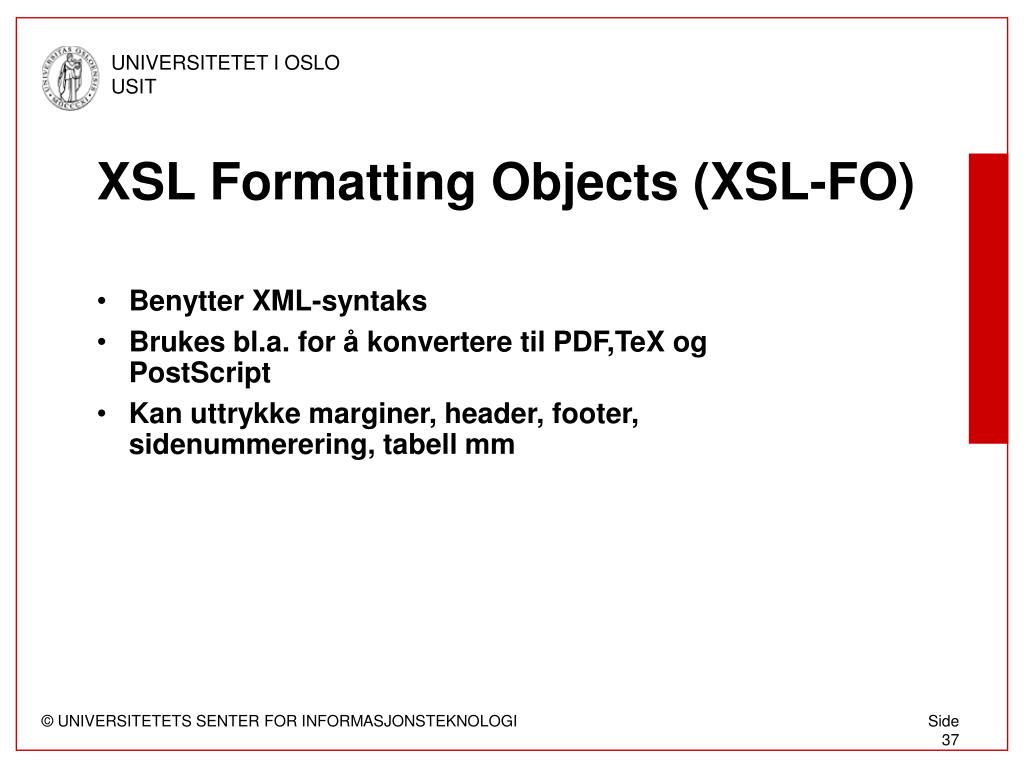 UNIVERSITETET I OSLO
USIT

XSL Formatting Objects (XSL-FO)

• Benytter XML-syntaks
• Brukes bl.a. for å konvertere til PDF,TeX og PostScript
• Kan uttrykke marginer, header, footer, sidenummerering, tabell mm

© UNIVERSITETETS SENTER FOR INFORMASJONSTEKNOLOGI

Side 37